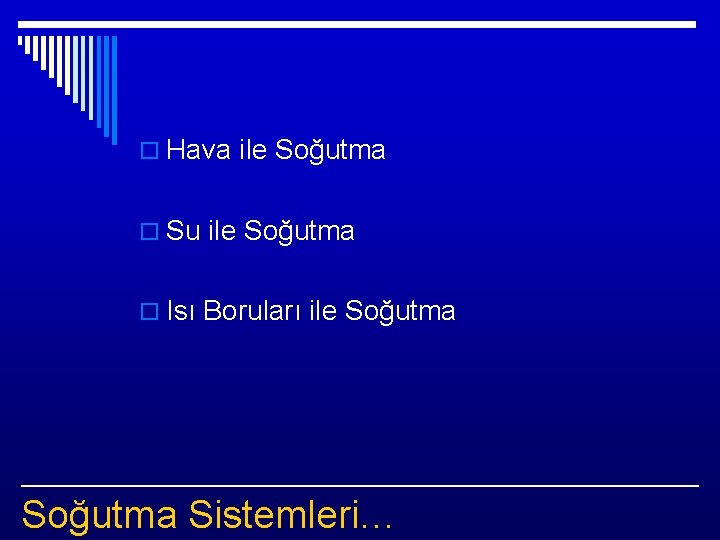 Hava ile Soğutma

Su ile Soğutma

Isı Boruları ile Soğutma

Soğutma Sistemleri…